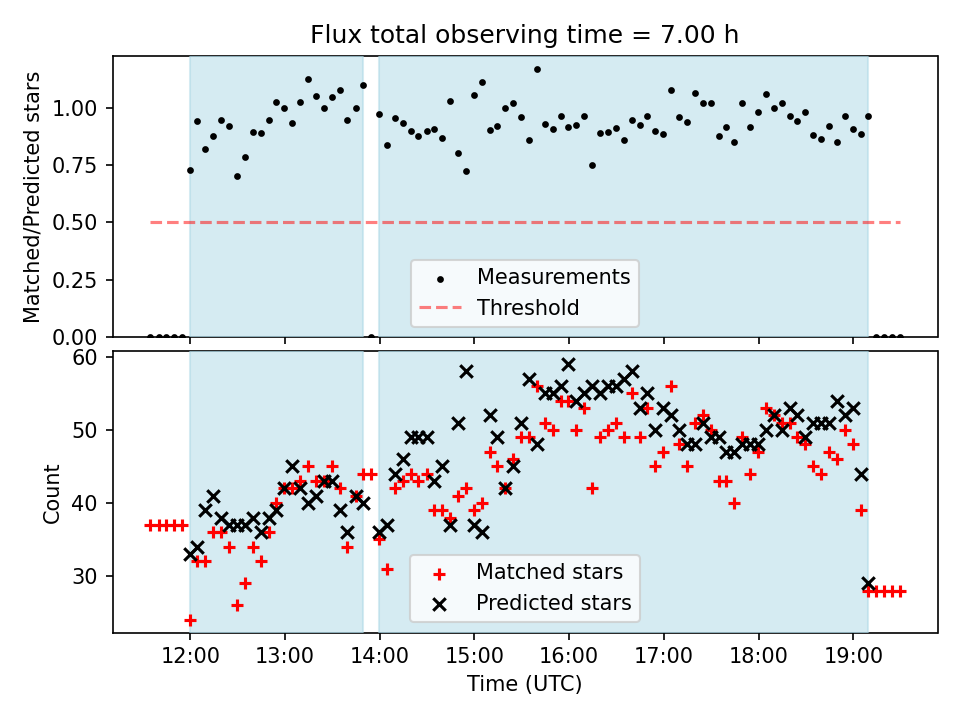 Flux total observing time = 7.00 h

Matched/Predicted stars

1.00
0.75
0.50
0.25
0.00

Measurements
Threshold

Count

60
50
40
30

Matched stars
Predicted stars

12:00
13:00
14:00
15:00
16:00
17:00
18:00
19:00

Time (UTC)